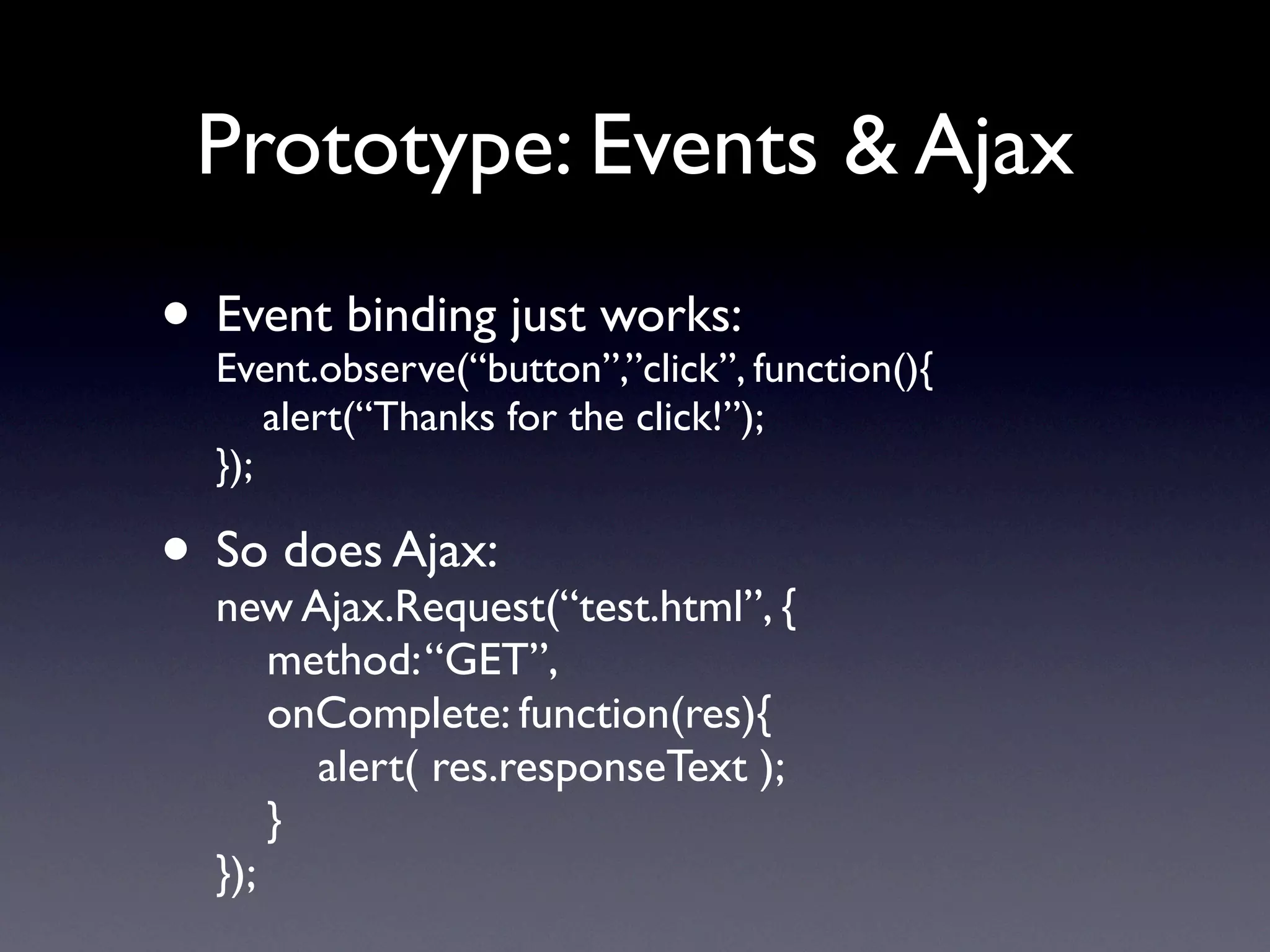 Prototype: Events & Ajax

• Event binding just works:
Event.observe(“button”,”click”, function(){
alert(“Thanks for the click!”);
});

• So does Ajax:
new Ajax.Request(“test.html”, {
method: “GET”,
onComplete: function(res){
alert( res.responseText );
}
});